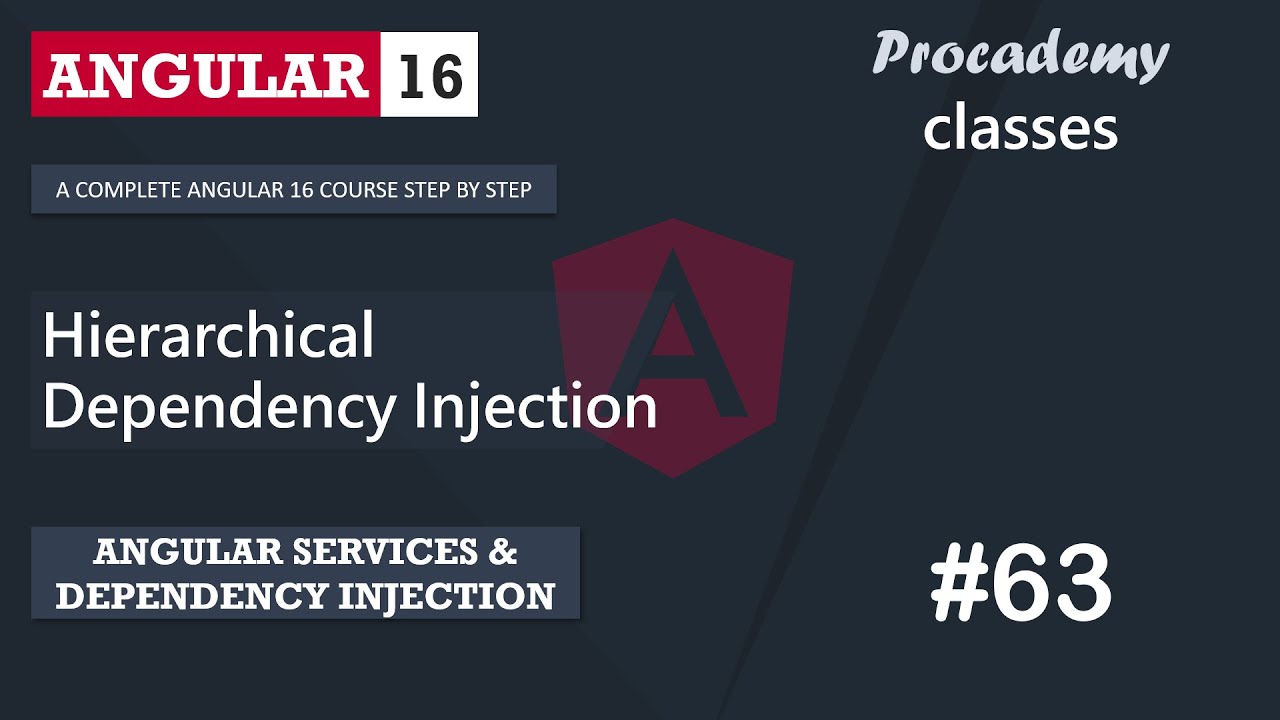 ANGULAR 16

Procademy
classes

A COMPLETE ANGULAR 16 COURSE STEP BY STEP

A

Hierarchical
Dependency Injection

ANGULAR SERVICES &
DEPENDENCY INJECTION

#63